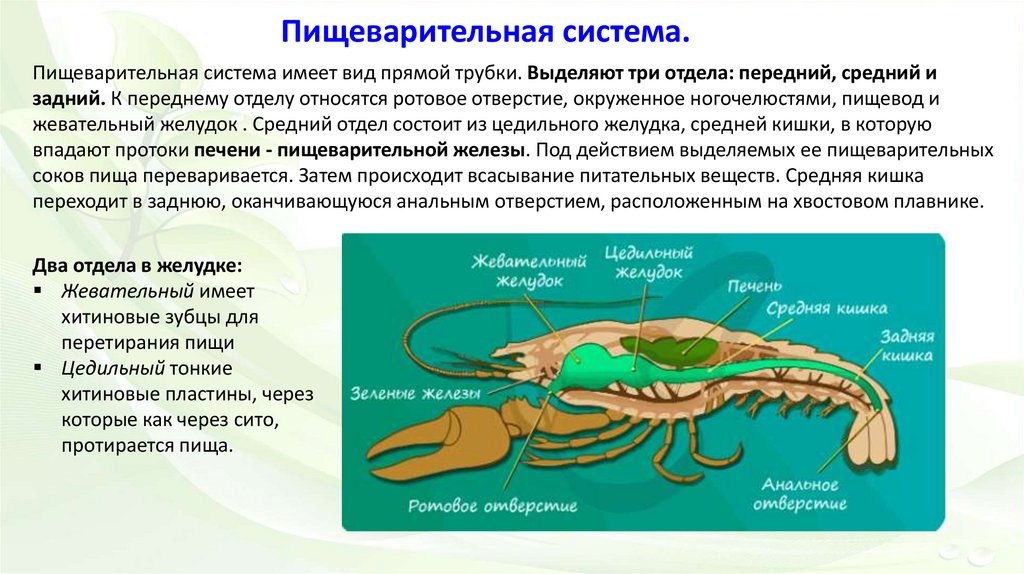 Пищеварительная система.

Пищеварительная система имеет вид прямой трубки. Выделяют три отдела: передний, средний и задний. К переднему отделу относятся ротовое отверстие, окруженное ногочелюстями, пищевод и жевательный желудок . Средний отдел состоит из цедильного желудка, средней кишки, в которую впадают протоки печени - пищеварительной железы. Под действием выделяемых ее пищеварительных соков пища переваривается. Затем происходит всасывание питательных веществ. Средняя кишка переходит в заднюю, оканчивающуюся анальным отверстием, расположенным на хвостовом плавнике.

Два отдела в желудке:
▪ Жевательный имеет хитиновые зубцы для перетирания пищи
▪ Цедильный тонкие хитиновые пластины, через которые как через сито, протирается пища.

Жевательный желудок
Цедильный желудок
Печень
Средняя кишка
Задняя кишка
Зеленые железы
Ротовое отверстие
Анальное отверстие